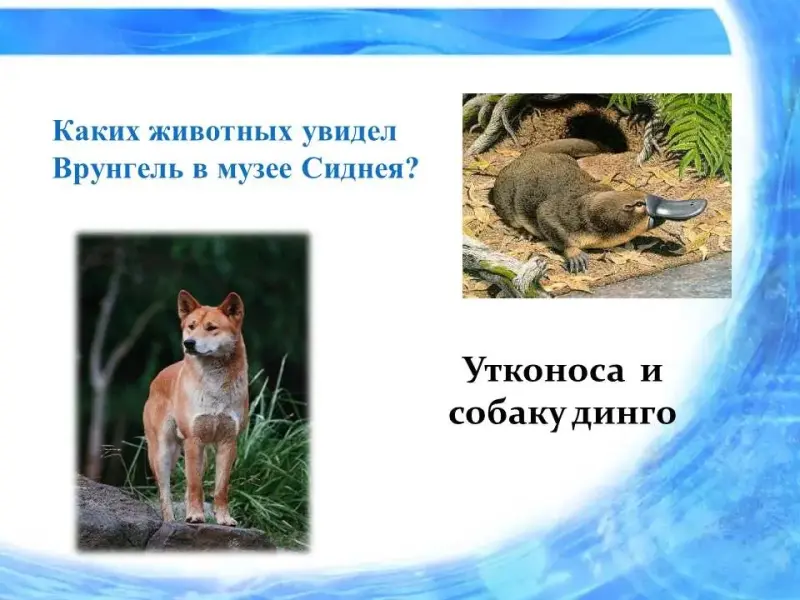 Каких животных увидел Врунгель в музее Сиднея?

Утконоса и собаку динго